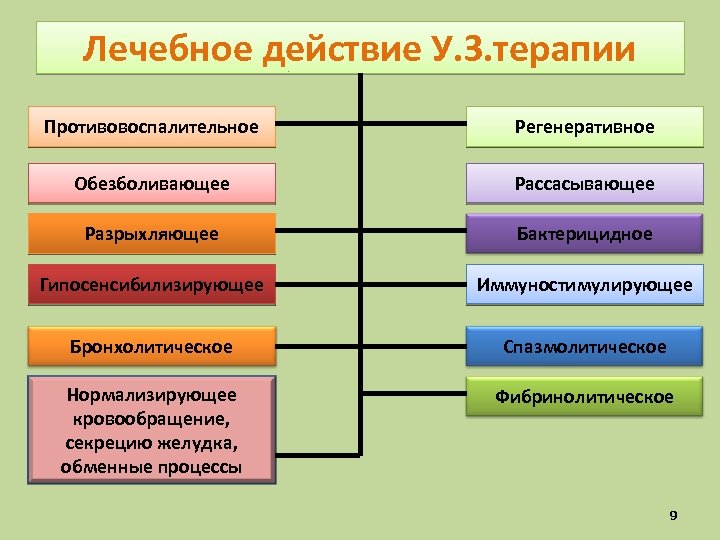 Лечебное действие У.З.терапии

Противовоспалительное

Обезболивающее

Разрыхляющее

Гипосенсибилизирующее

Бронхолитическое

Нормализирующее кровообращение, секрецию желудка, обменные процессы

Регенеративное

Рассасывающее

Бактерицидное

Иммуностимулирующее

Спазмолитическое

Фибринолитическое

9